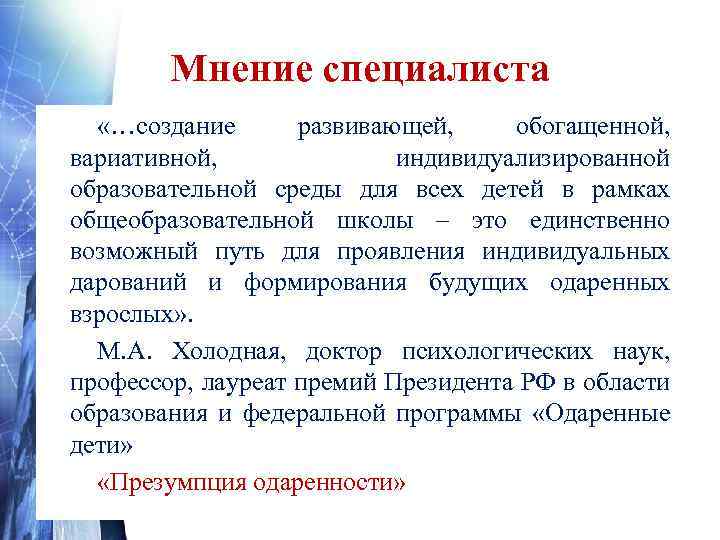 Мнение специалиста

«…создание развивающей, обогащенной, вариативной, индивидуализированной образовательной среды для всех детей в рамках общеобразовательной школы – это единственно возможный путь для проявления индивидуальных дарований и формирования будущих одаренных взрослых».

М.А. Холодная, доктор психологических наук, профессор, лауреат премий Президента РФ в области образования и федеральной программы «Одаренные дети»

«Презумпция одаренности»